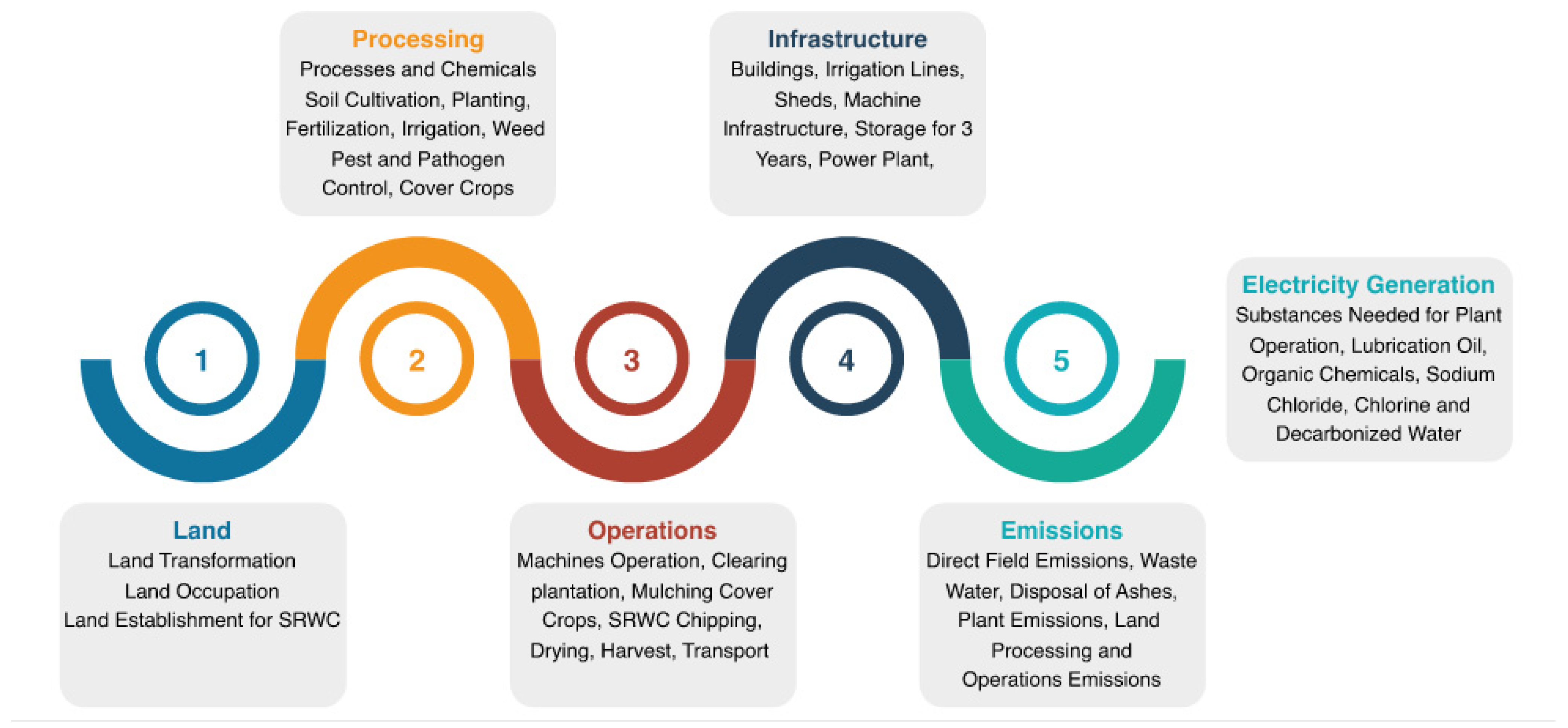 Processing
Processes and Chemicals Soil Cultivation, Planting, Fertilization, Irrigation, Weed Pest and Pathogen Control, Cover Crops

Infrastructure
Buildings, Irrigation Lines, Sheds, Machine Infrastructure, Storage for 3 Years, Power Plant,

1

2

3

4

5

Electricity Generation
Substances Needed for Plant Operation, Lubrication Oil, Organic Chemicals, Sodium Chloride, Chlorine and Decarbonized Water

Land
Land Transformation
Land Occupation
Land Establishment for SRWC

Operations
Machines Operation, Clearing plantation, Mulching Cover Crops, SRWC Chipping, Drying, Harvest, Transport

Emissions
Direct Field Emissions, Waste Water, Disposal of Ashes, Plant Emissions, Land Processing and Operations Emissions